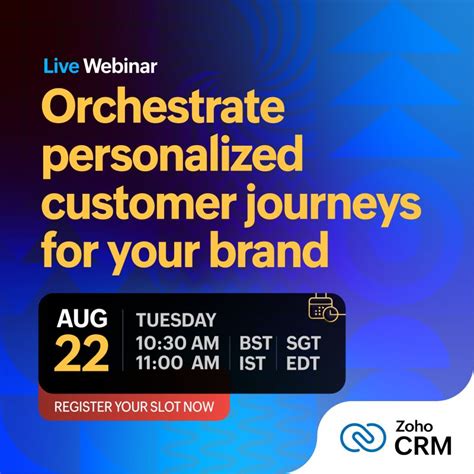 Live Webinar

Orchestrate personalized customer journeys for your brand

AUG 22

TUESDAY
10:30 AM | BST | SGT
11:00 AM | IST | EDT

REGISTER YOUR SLOT NOW

Zoho CRM